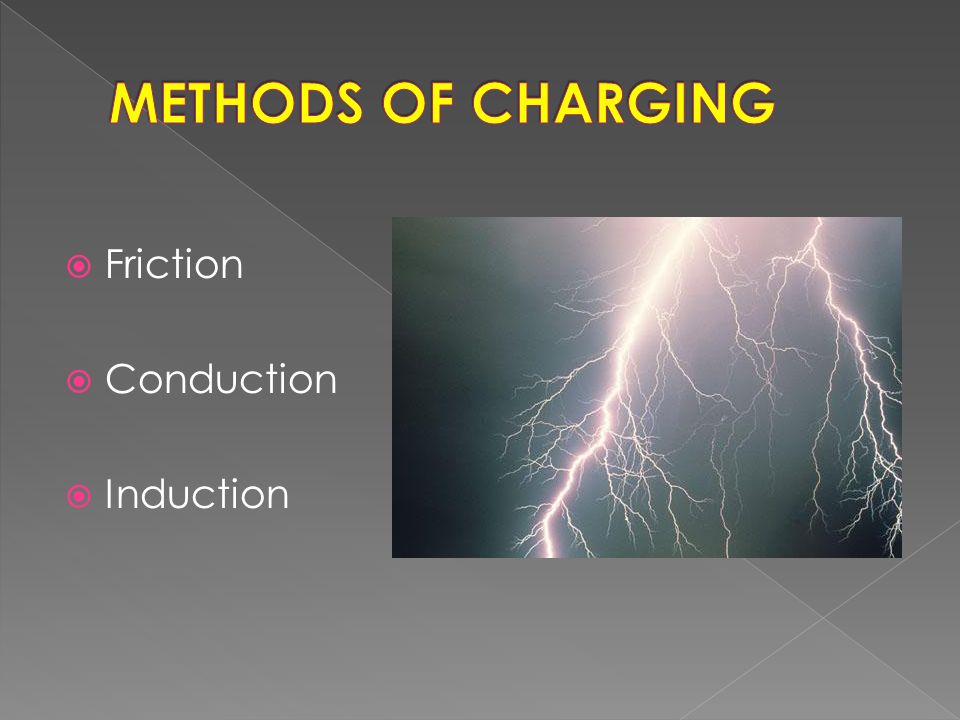 METHODS OF CHARGING

Friction

Conduction

Induction